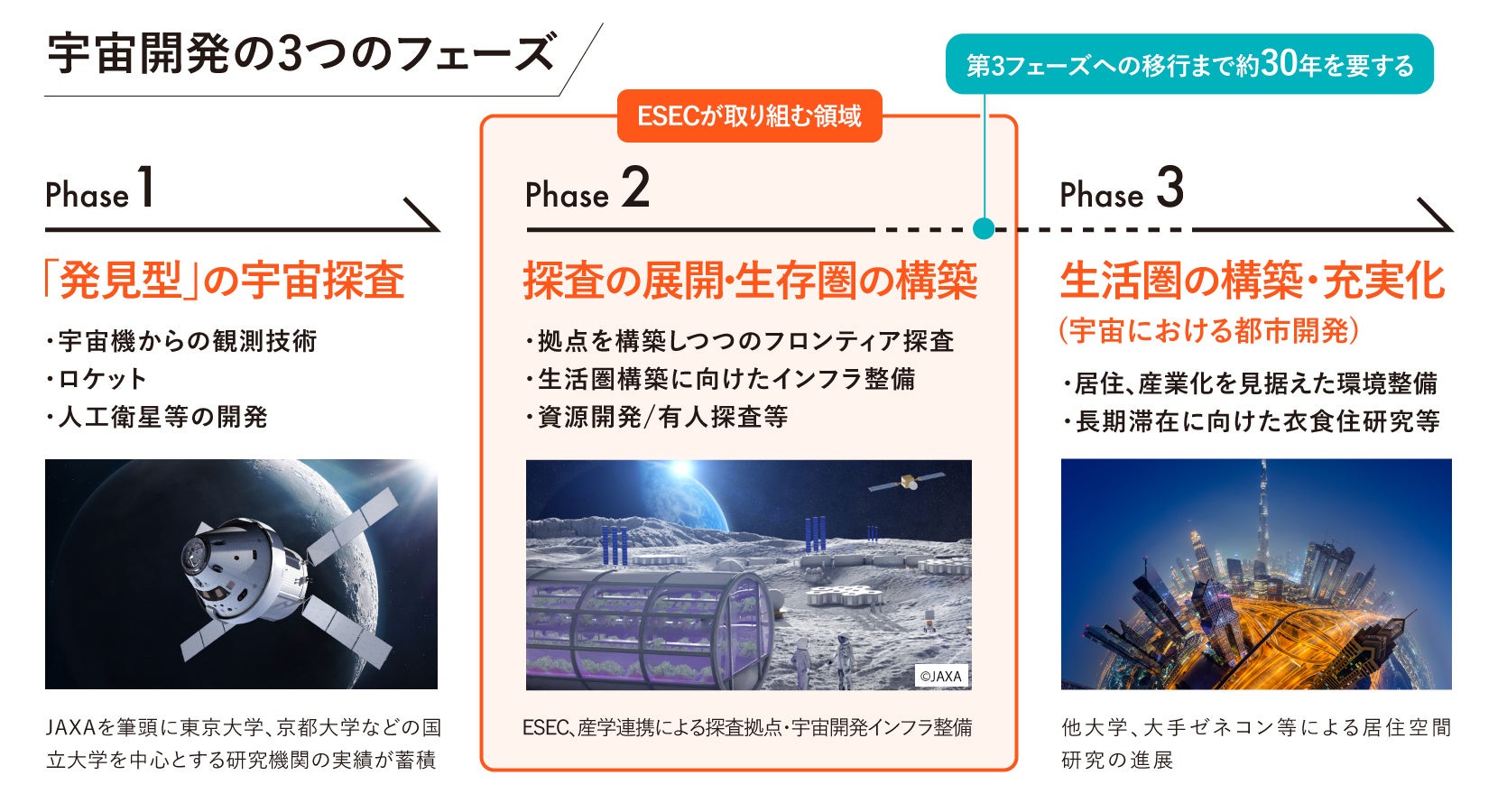 宇宙開発の3つのフェーズ

第3フェーズへの移行まで約30年を要する

ESECが取り組む領域

Phase 1

「発見型」の宇宙探査

・宇宙機からの観測技術
・ロケット
・人工衛星等の開発

JAXAを筆頭に東京大学、京都大学などの国立大学を中心とする研究機関の実績が蓄積

Phase 2

探査の展開・生存圏の構築

・拠点を構築しつつのフロンティア探査
・生活圏構築に向けたインフラ整備
・資源開発/有人探査等

©JAXA

ESEC、産学連携による探査拠点・宇宙開発インフラ整備

Phase 3

生活圏の構築・充実化
(宇宙における都市開発)

・居住、産業化を見据えた環境整備
・長期滞在に向けた衣食住研究等

他大学、大手ゼネコン等による居住空間研究の進展